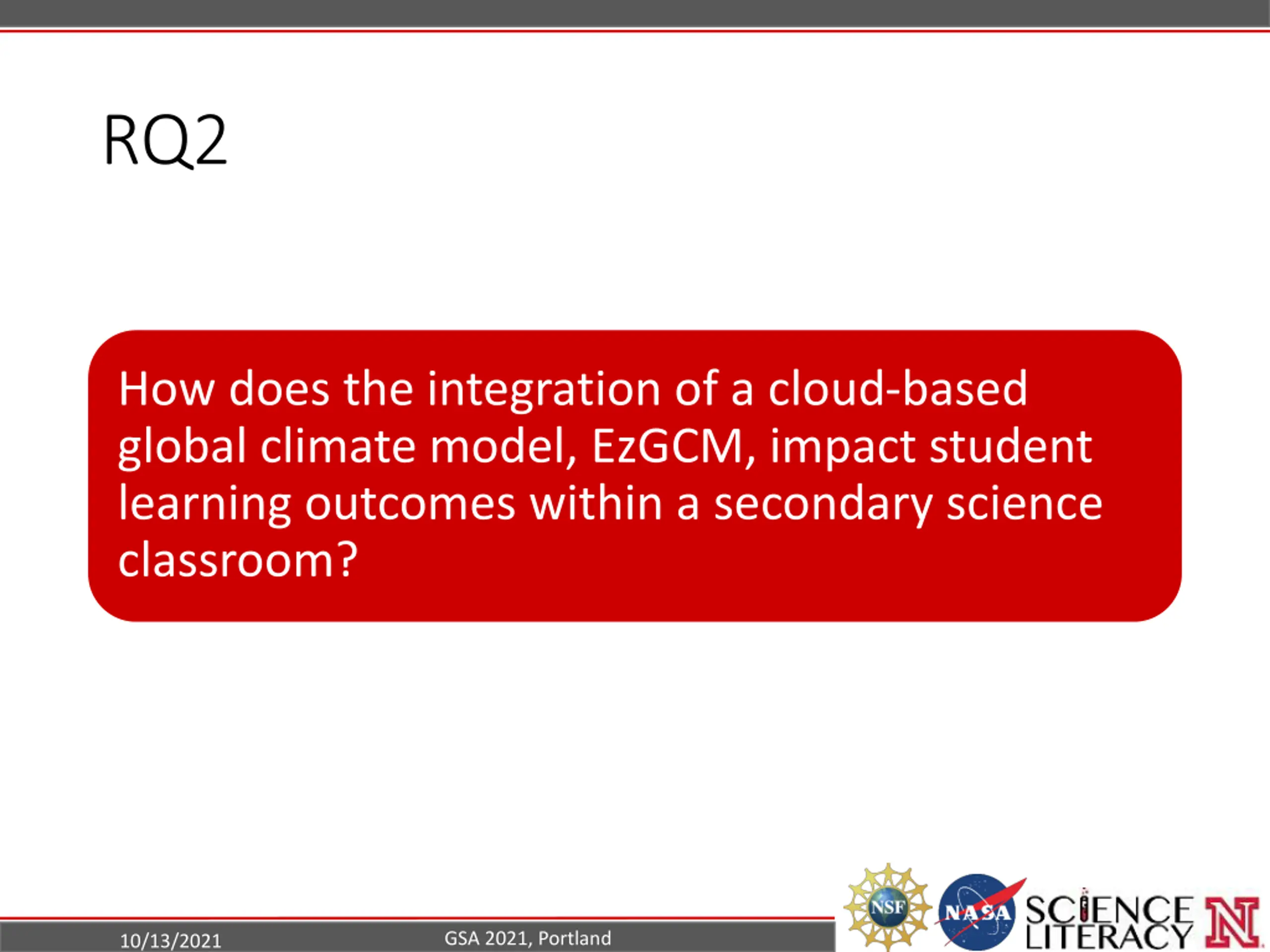 RQ2

How does the integration of a cloud-based global climate model, EzGCM, impact student learning outcomes within a secondary science classroom?

10/13/2021

GSA 2021, Portland

NSF

NASA

SCIENCE LITERACY

N